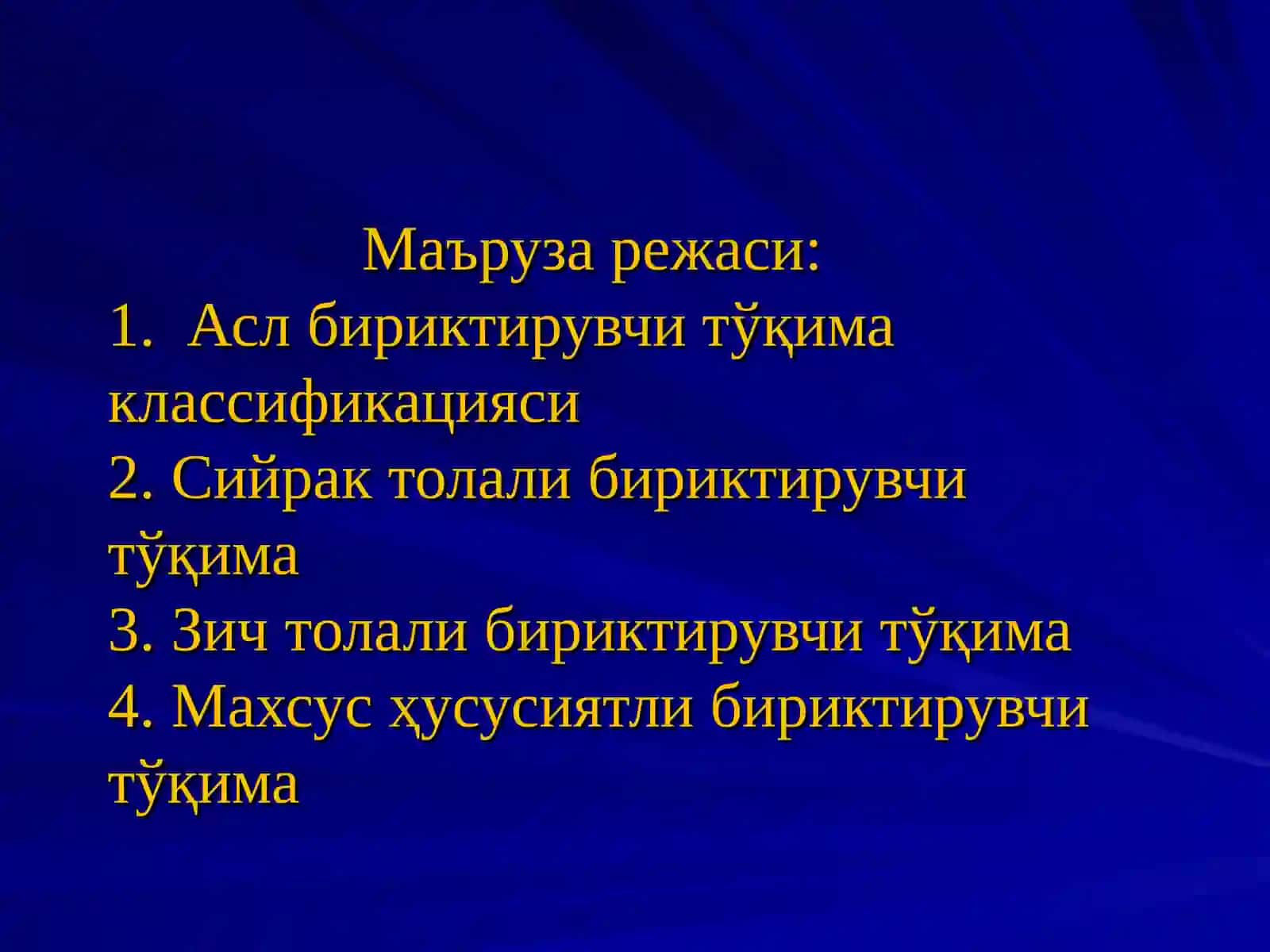 Маъруза режаси:

1. Асл бириктирувчи тўқима классификацияси
2. Сийрак толали бириктирувчи тўқима
3. Зич толали бириктирувчи тўқима
4. Махсус ҳусусиятли бириктирувчи тўқима